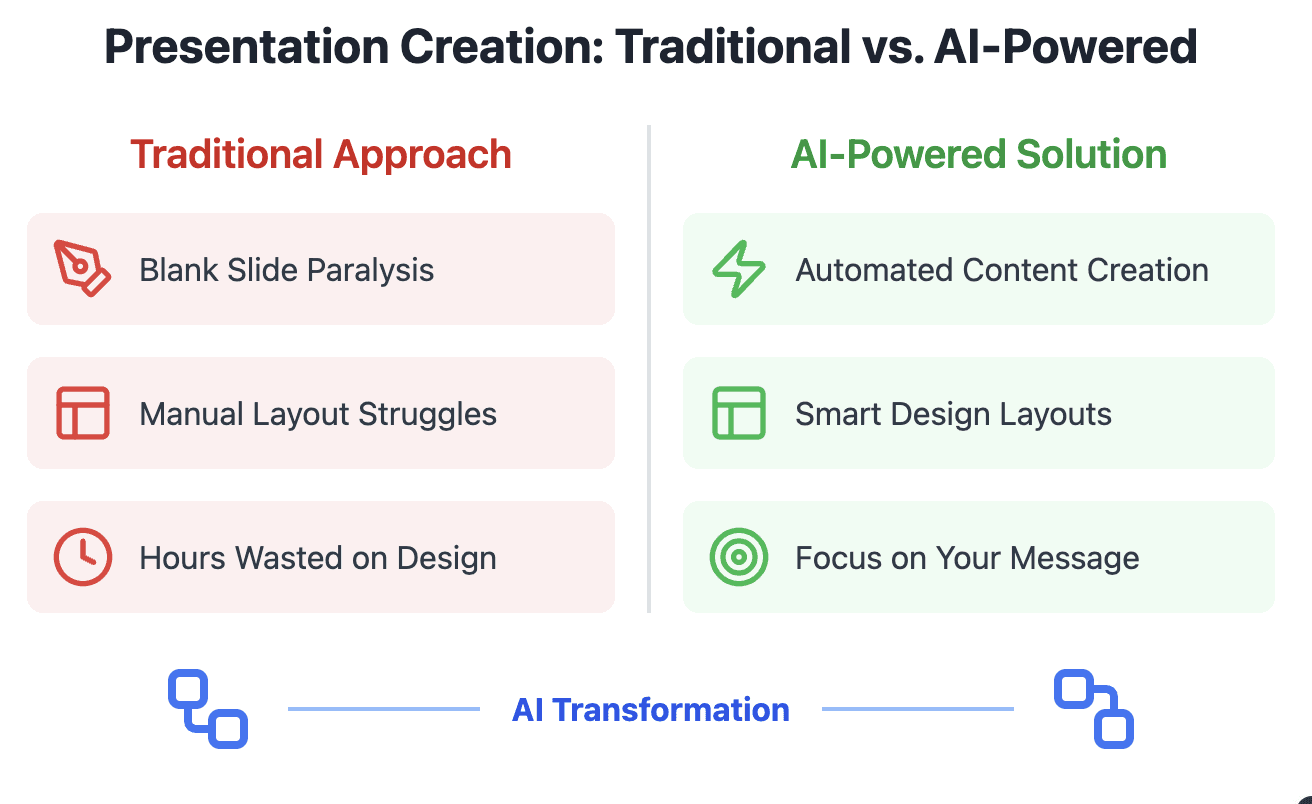 Presentation Creation: Traditional vs. AI-Powered

Traditional Approach

Blank Slide Paralysis

Manual Layout Struggles

Hours Wasted on Design

AI-Powered Solution

Automated Content Creation

Smart Design Layouts

Focus on Your Message

AI Transformation